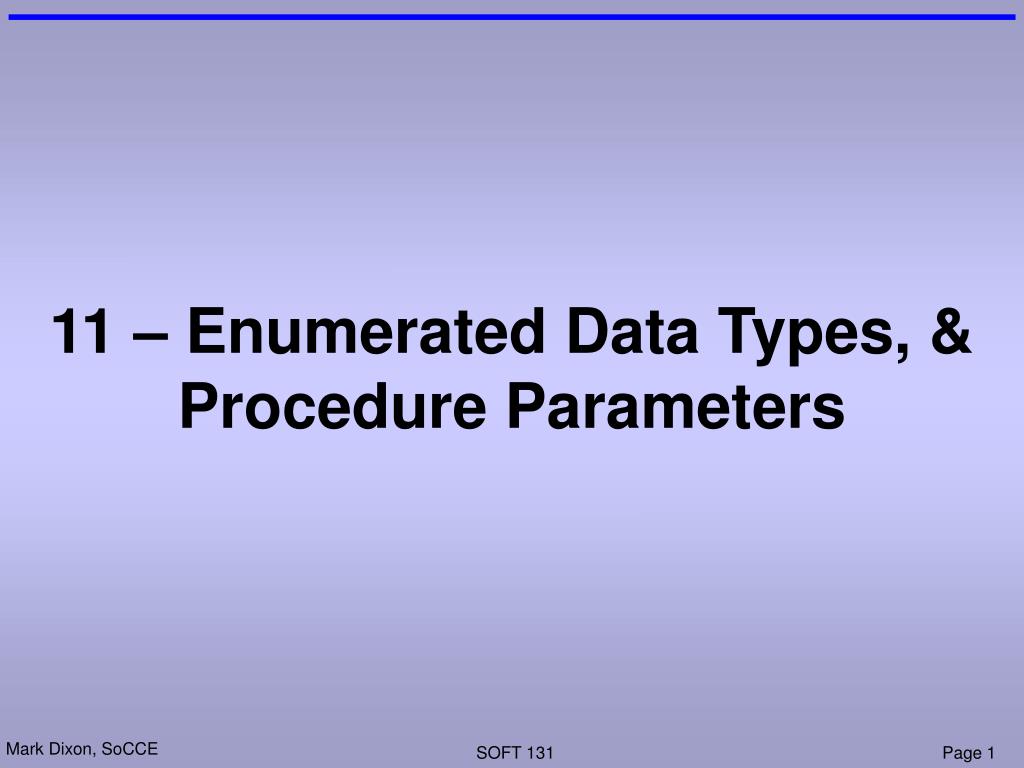 11 – Enumerated Data Types, & Procedure Parameters

Mark Dixon, SoCCE

SOFT 131

Page 1